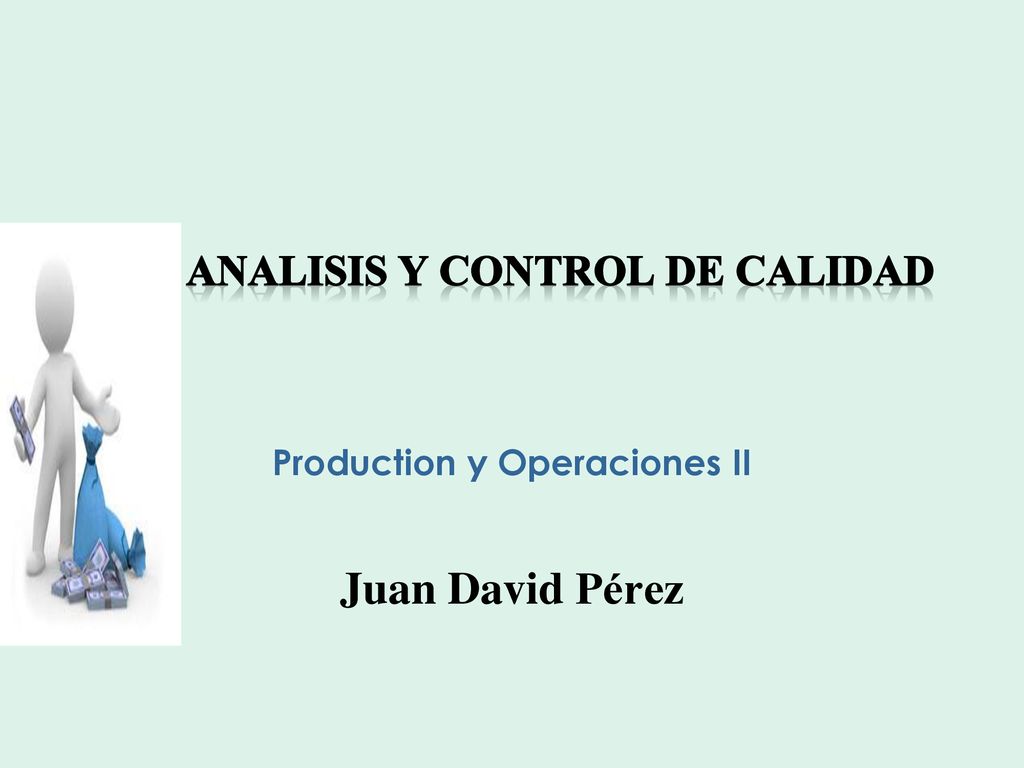 ANALISIS Y CONTROL DE CALIDAD

Production y Operaciones II

Juan David Pérez